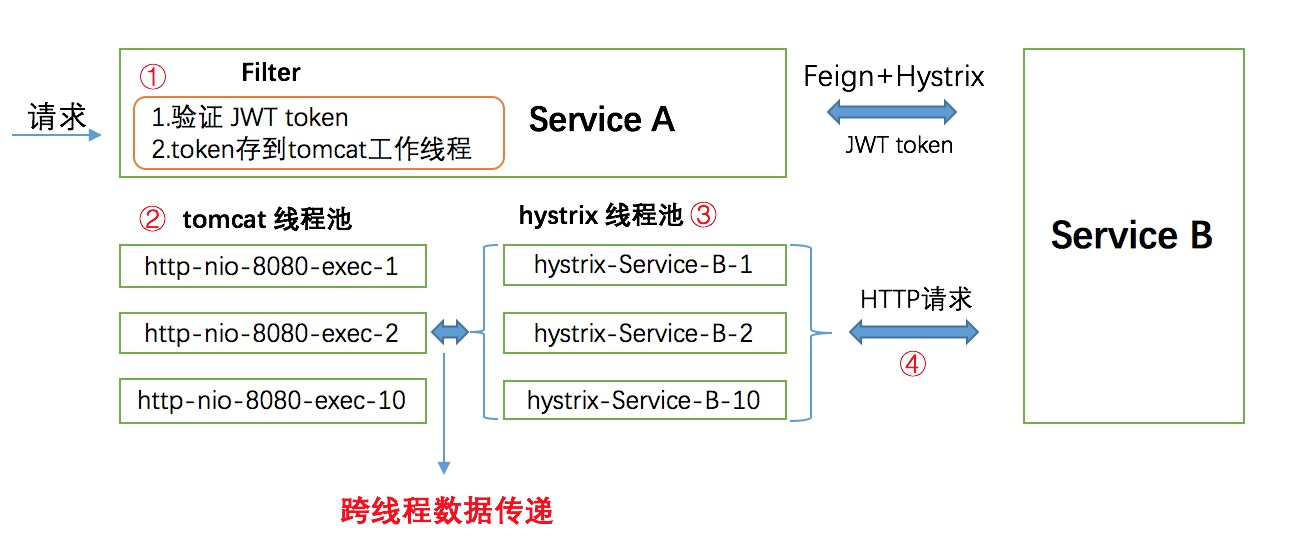 请求

① Filter

1.验证 JWT token
2.token存到tomcat工作线程

Service A

Feign+Hystrix

JWT token

Service B

② tomcat 线程池

http-nio-8080-exec-1

http-nio-8080-exec-2

http-nio-8080-exec-10

hystrix 线程池 ③

hystrix-Service-B-1

hystrix-Service-B-2

hystrix-Service-B-10

HTTP请求

④

跨线程数据传递